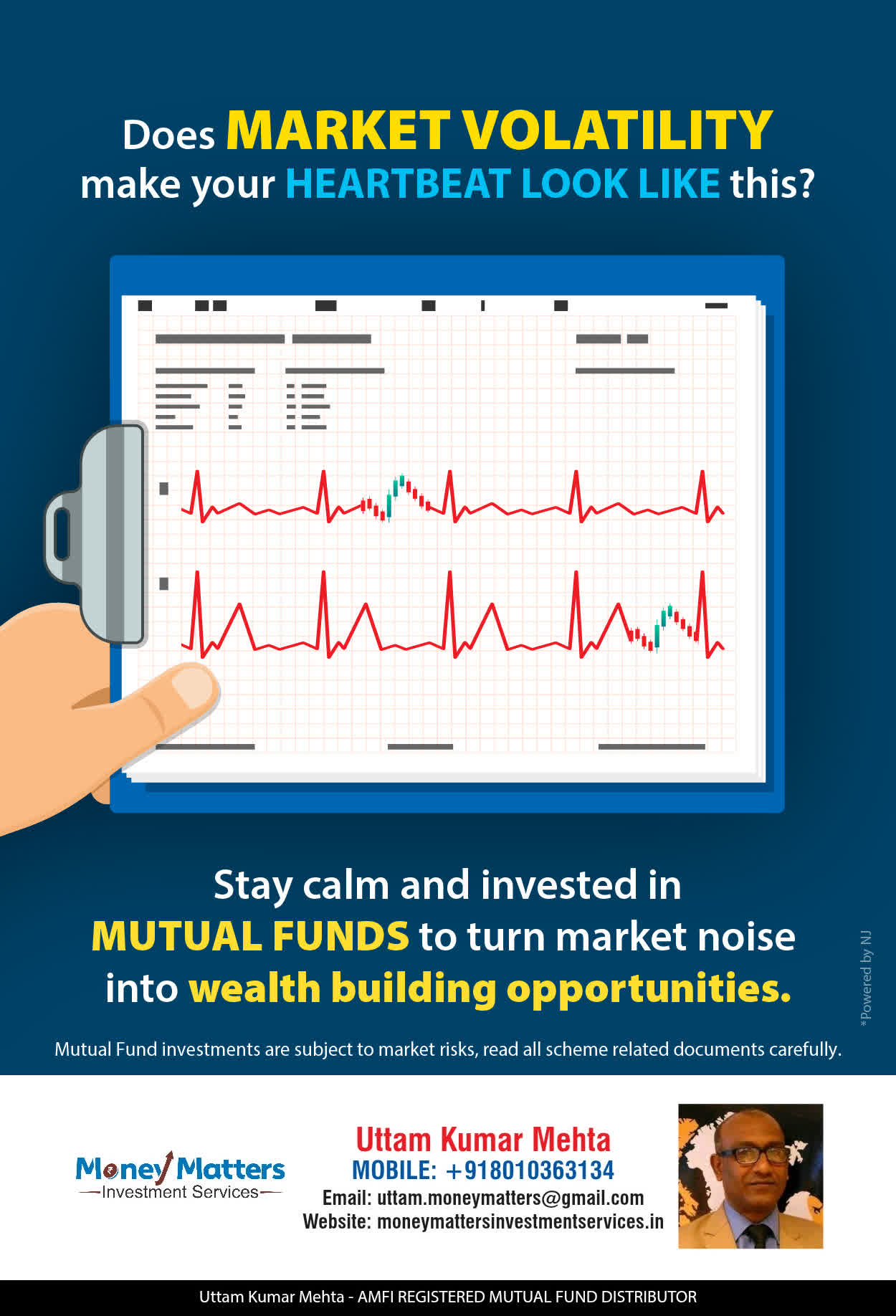 Does MARKET VOLATILITY make your HEARTBEAT LOOK LIKE this?

Stay calm and invested in MUTUAL FUNDS to turn market noise into wealth building opportunities.

*Powered by NJ

Mutual Fund investments are subject to market risks, read all scheme related documents carefully.

Money Matters
Investment Services

Uttam Kumar Mehta
MOBILE: +918010363134
Email: uttam.moneymatters@gmail.com
Website: moneymattersinvestmentservices.in

Uttam Kumar Mehta - AMFI REGISTERED MUTUAL FUND DISTRIBUTOR